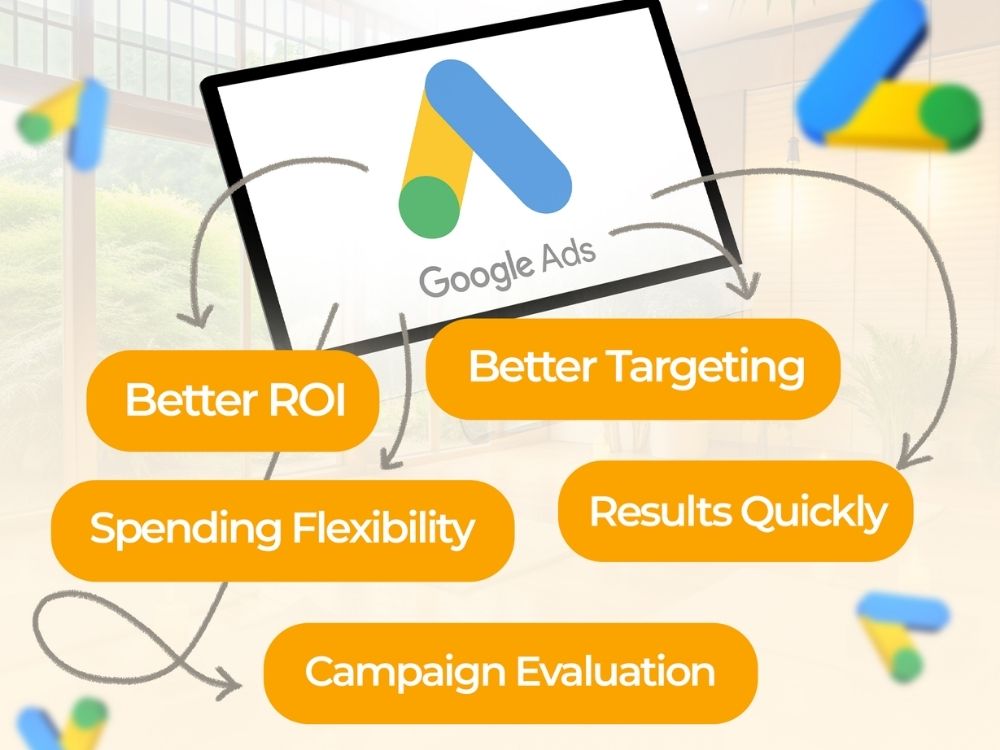 Google Ads

Better ROI

Better Targeting

Spending Flexibility

Results Quickly

Campaign Evaluation